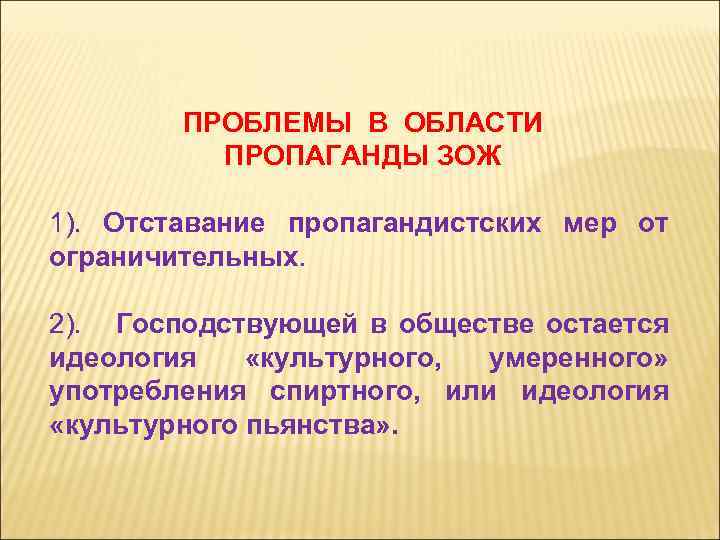 ПРОБЛЕМЫ В ОБЛАСТИ ПРОПАГАНДЫ ЗОЖ

1). Отставание пропагандистских мер от ограничительных.

2). Господствующей в обществе остается идеология «культурного, умеренного» употребления спиртного, или идеология «культурного пьянства».